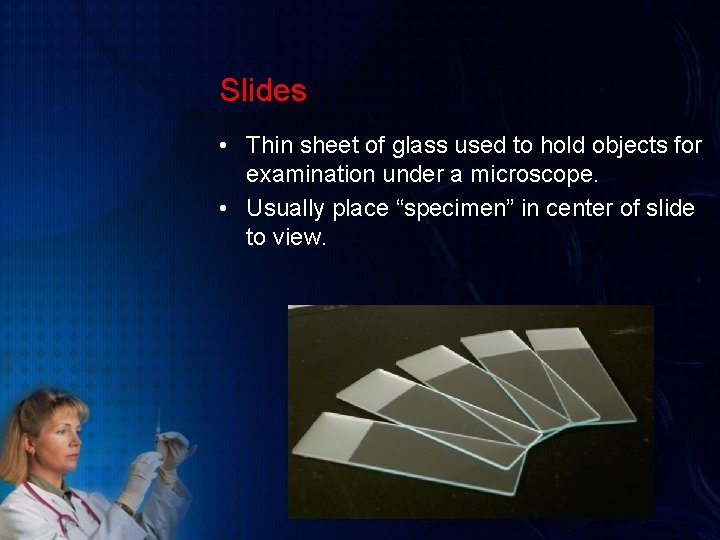 Slides

• Thin sheet of glass used to hold objects for examination under a microscope.
• Usually place “specimen” in center of slide to view.